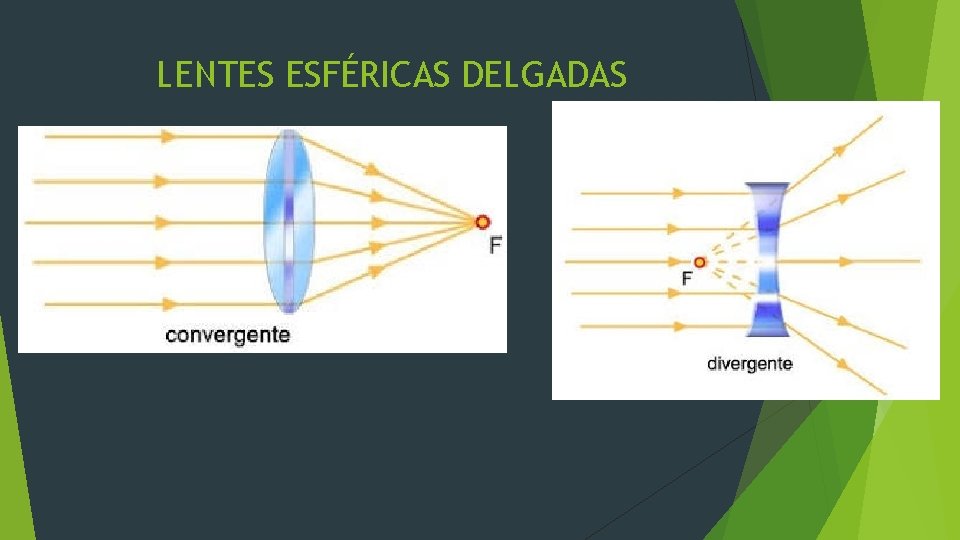 LENTES ESFÉRICAS DELGADAS

F

convergente

F

divergente